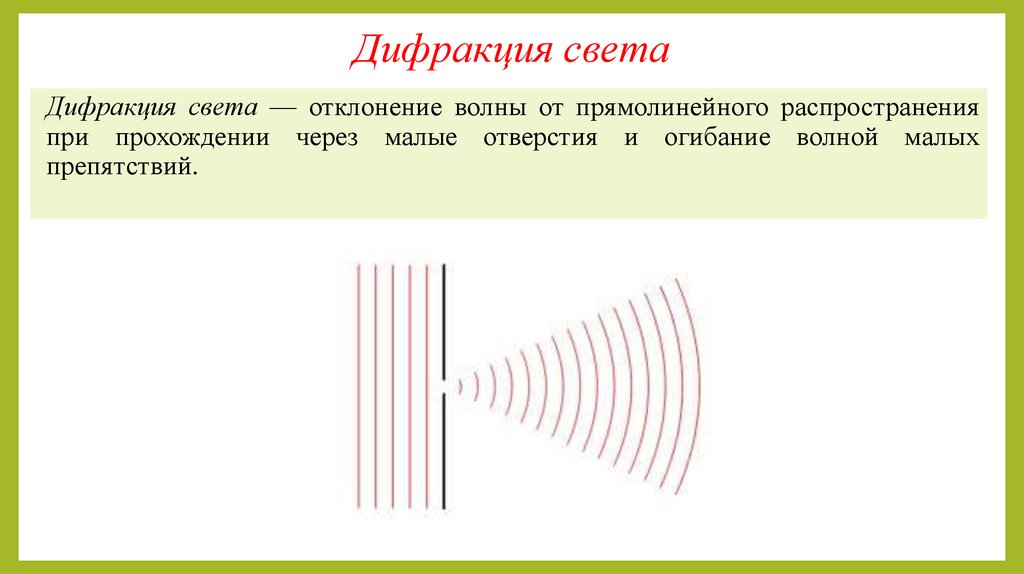 Дифракция света

Дифракция света — отклонение волны от прямолинейного распространения при прохождении через малые отверстия и огибание волной малых препятствий.